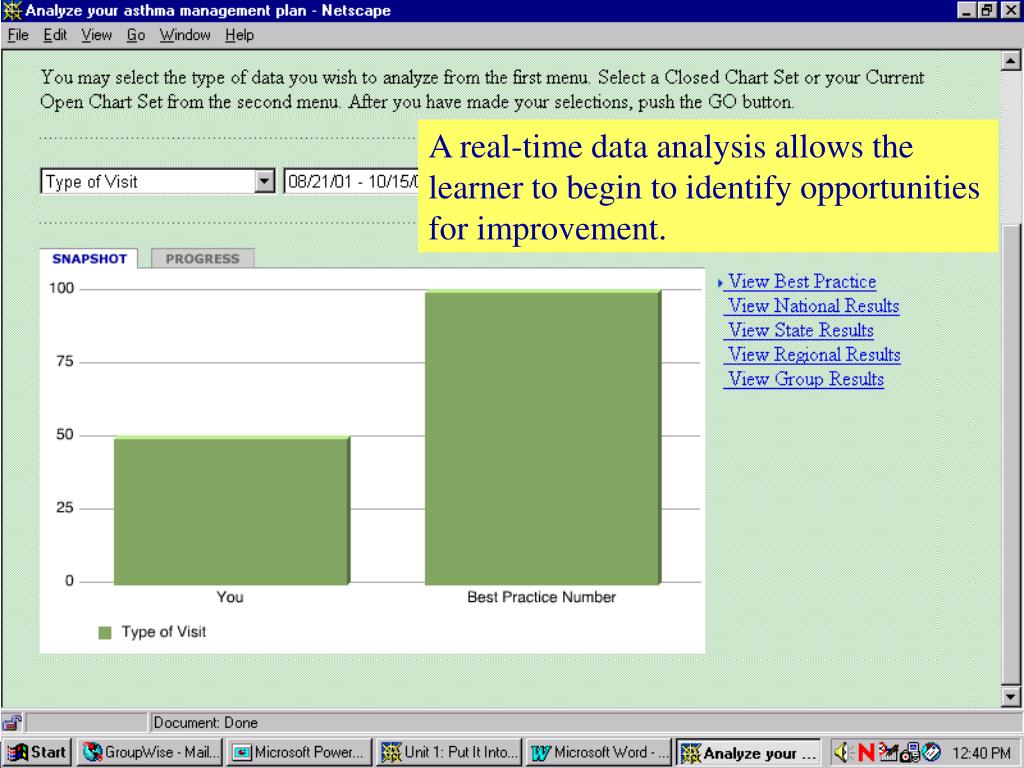 Analyze your asthma management plan - Netscape

File Edit View Go Window Help

You may select the type of data you wish to analyze from the first menu. Select a Closed Chart Set or your Current Open Chart Set from the second menu. After you have made your selections, push the GO button.

A real-time data analysis allows the learner to begin to identify opportunities for improvement.

Type of Visit

08/21/01 - 10/15/0

SNAPSHOT PROGRESS

100

75

50

25

0

You

Best Practice Number

Type of Visit

View Best Practice
View National Results
View State Results
View Regional Results
View Group Results

Document: Done

Start GroupWise - Mail... Microsoft Power... Unit 1: Put It Into... Microsoft Word - ... Analyze your ... 12:40 PM